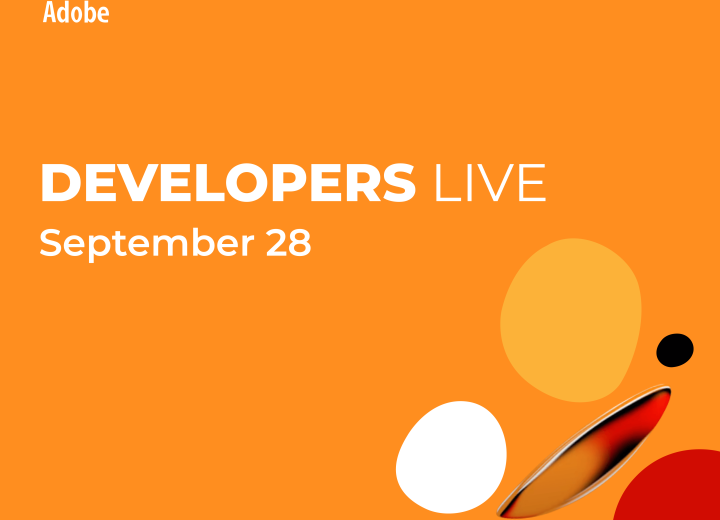 Adobe

DEVELOPERS LIVE
September 28